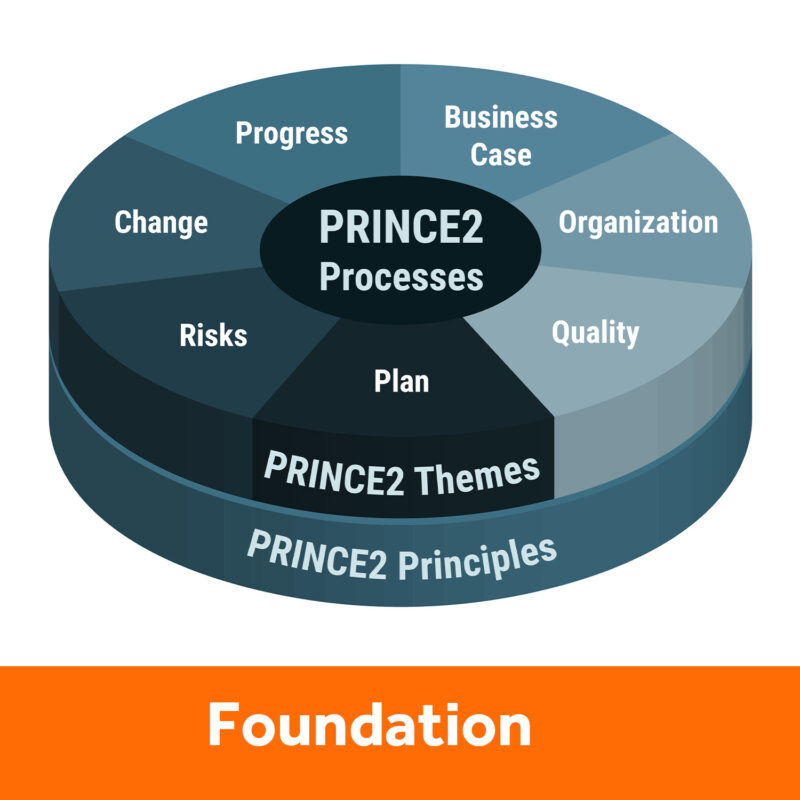 Progress

Business Case

Change

PRINCE2 Processes

Organization

Risks

Quality

Plan

PRINCE2 Themes

PRINCE2 Principles

Foundation